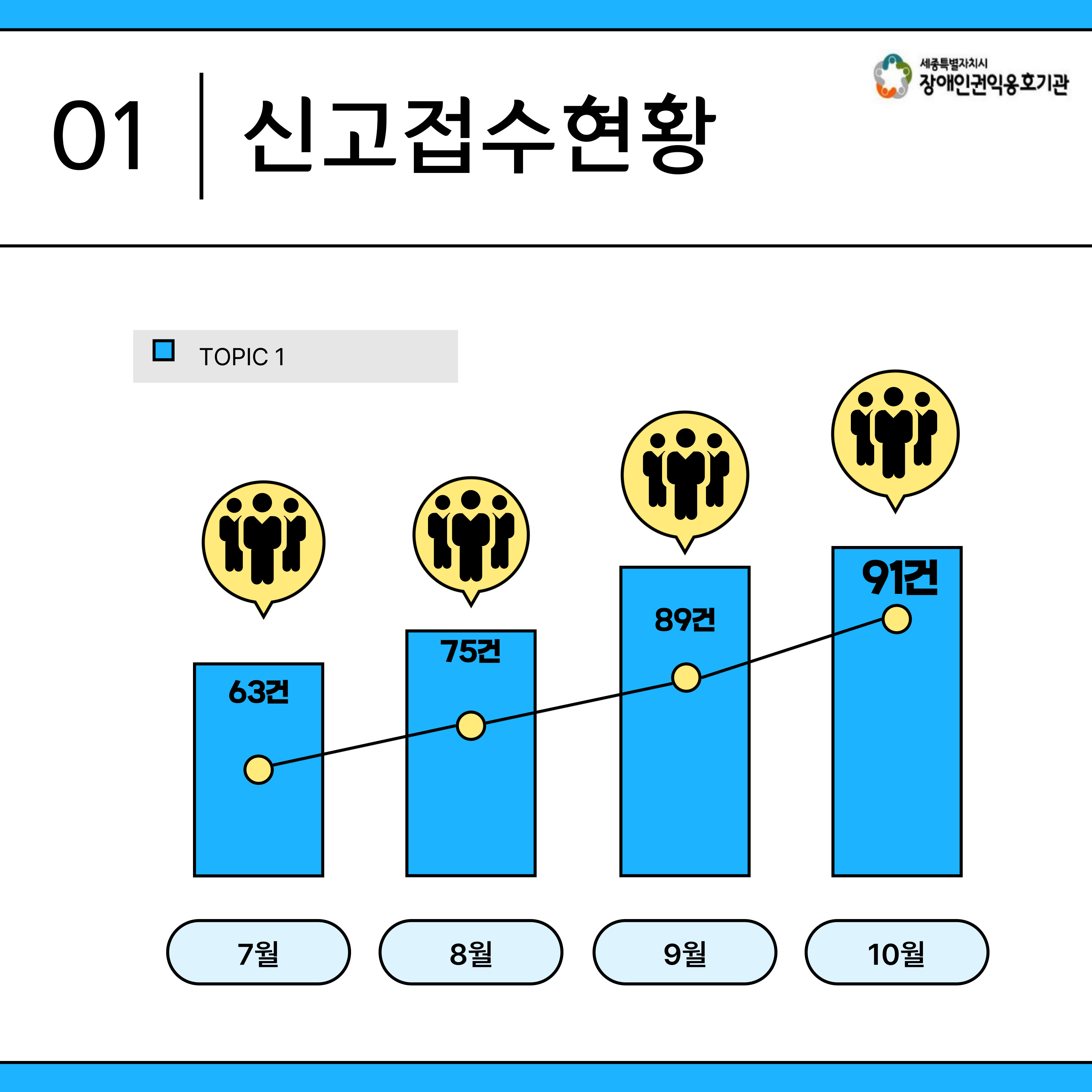 세종특별자치시
장애인권익옹호기관

01 신고접수현황

TOPIC 1

63건

75건

89건

91건

7월

8월

9월

10월